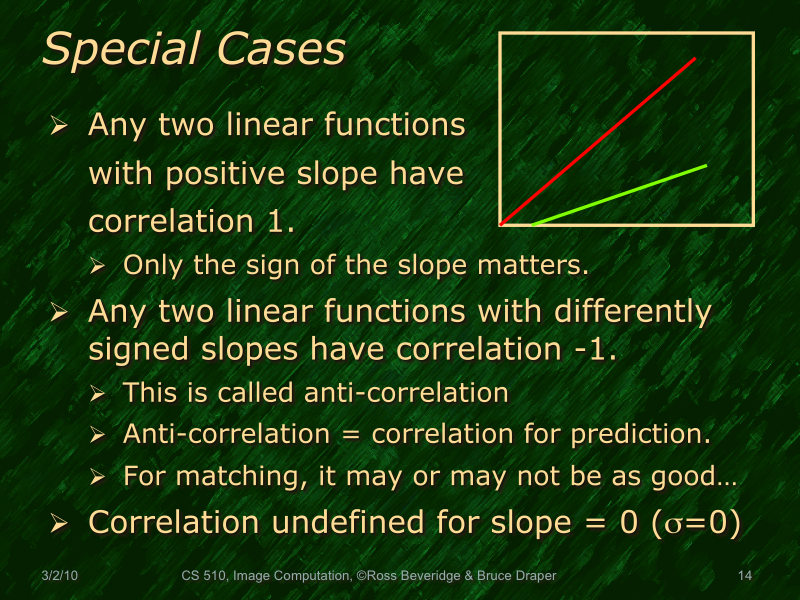 Special Cases

➢ Any two linear functions with positive slope have correlation 1.

➢ Only the sign of the slope matters.

➢ Any two linear functions with differently signed slopes have correlation -1.

➢ This is called anti-correlation

➢ Anti-correlation = correlation for prediction.

➢ For matching, it may or may not be as good…

➢ Correlation undefined for slope = 0 ($\sigma$=0)

3/2/10 CS 510, Image Computation, ©Ross Beveridge & Bruce Draper 14